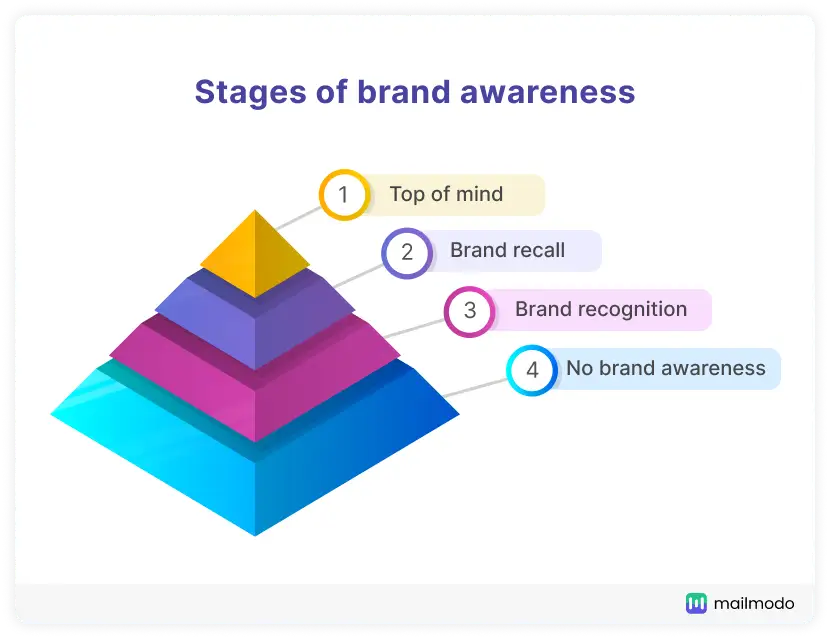 Stages of brand awareness

1 Top of mind

2 Brand recall

3 Brand recognition

4 No brand awareness

mailmodo